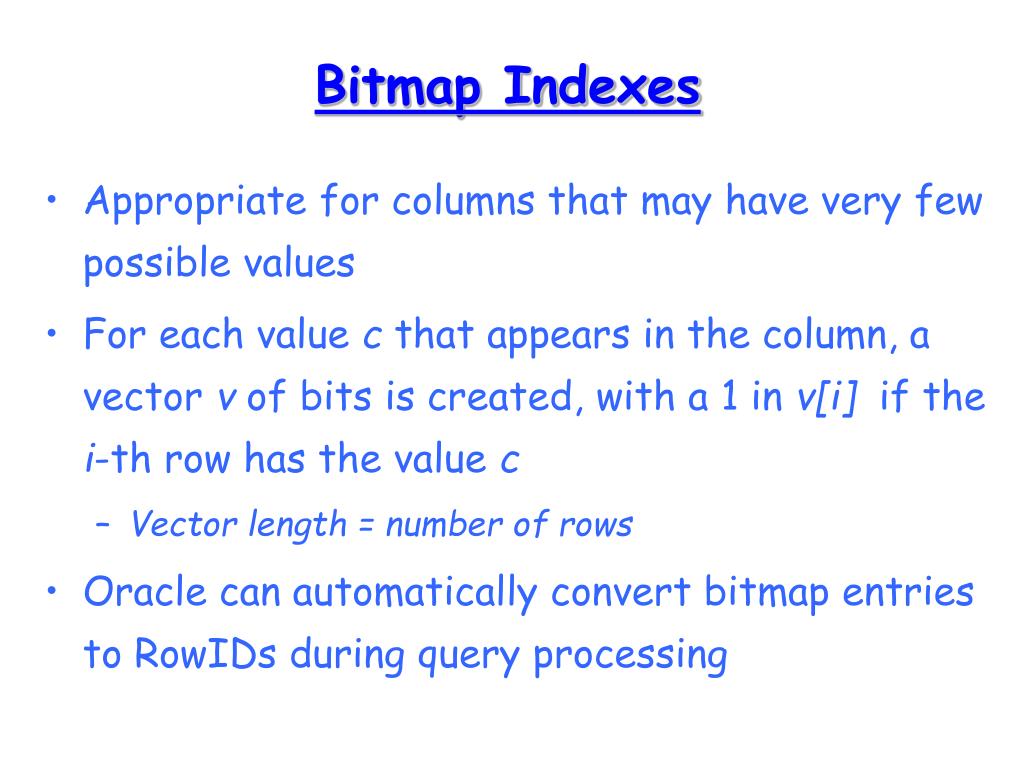 Bitmap Indexes

• Appropriate for columns that may have very few possible values

• For each value c that appears in the column, a vector v of bits is created, with a 1 in v[i] if the i-th row has the value c

– Vector length = number of rows

• Oracle can automatically convert bitmap entries to RowIDs during query processing